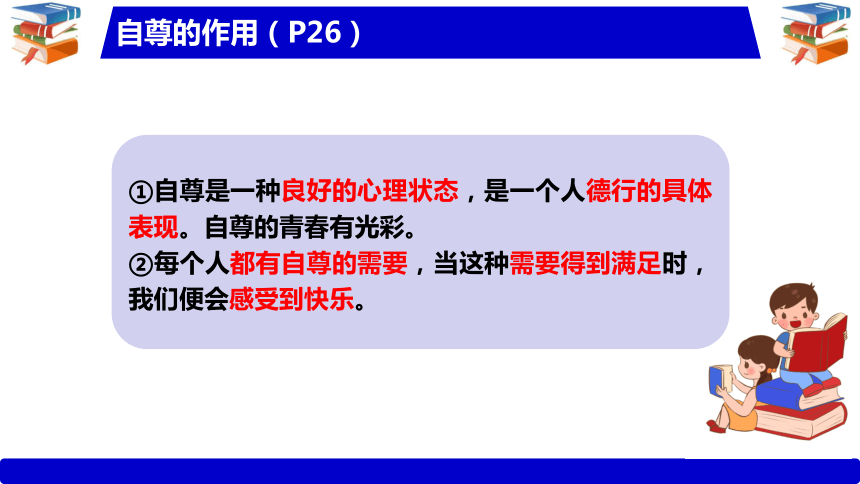 自尊的作用（P26）

①自尊是一种良好的心理状态，是一个人德行的具体表现。自尊的青春有光彩。
②每个人都有自尊的需要，当这种需要得到满足时，我们便会感受到快乐。